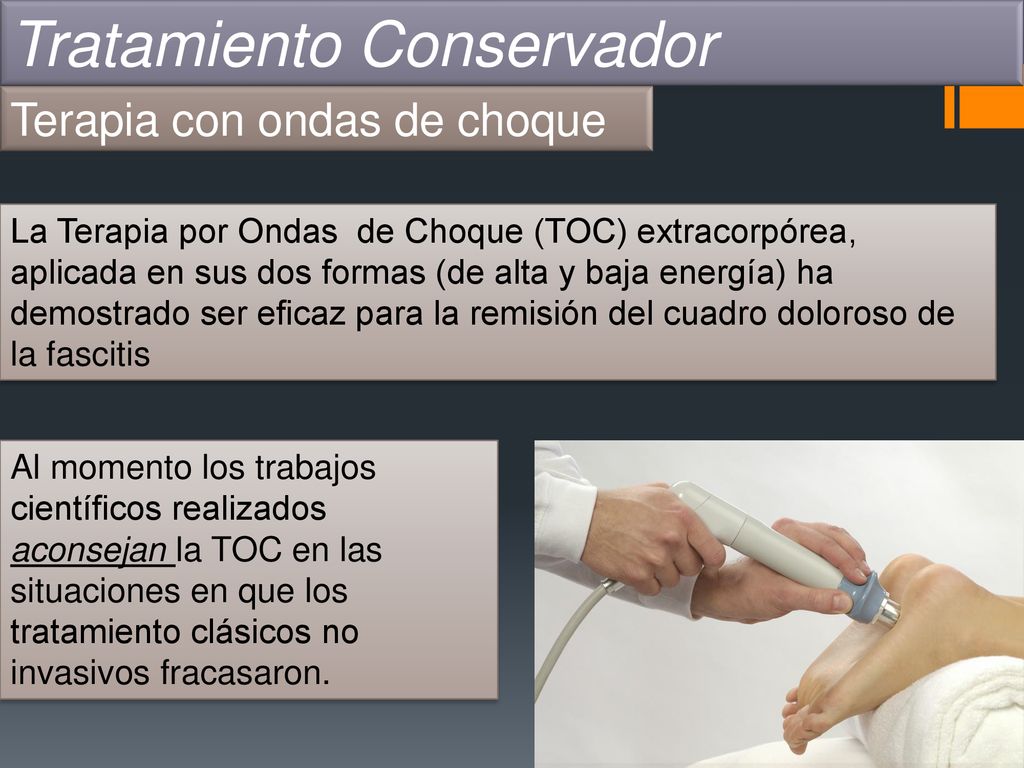 Tratamiento Conservador

Terapia con ondas de choque

La Terapia por Ondas de Choque (TOC) extracorpórea, aplicada en sus dos formas (de alta y baja energía) ha demostrado ser eficaz para la remisión del cuadro doloroso de la fascitis

Al momento los trabajos científicos realizados aconsejan la TOC en las situaciones en que los tratamiento clásicos no invasivos fracasaron.